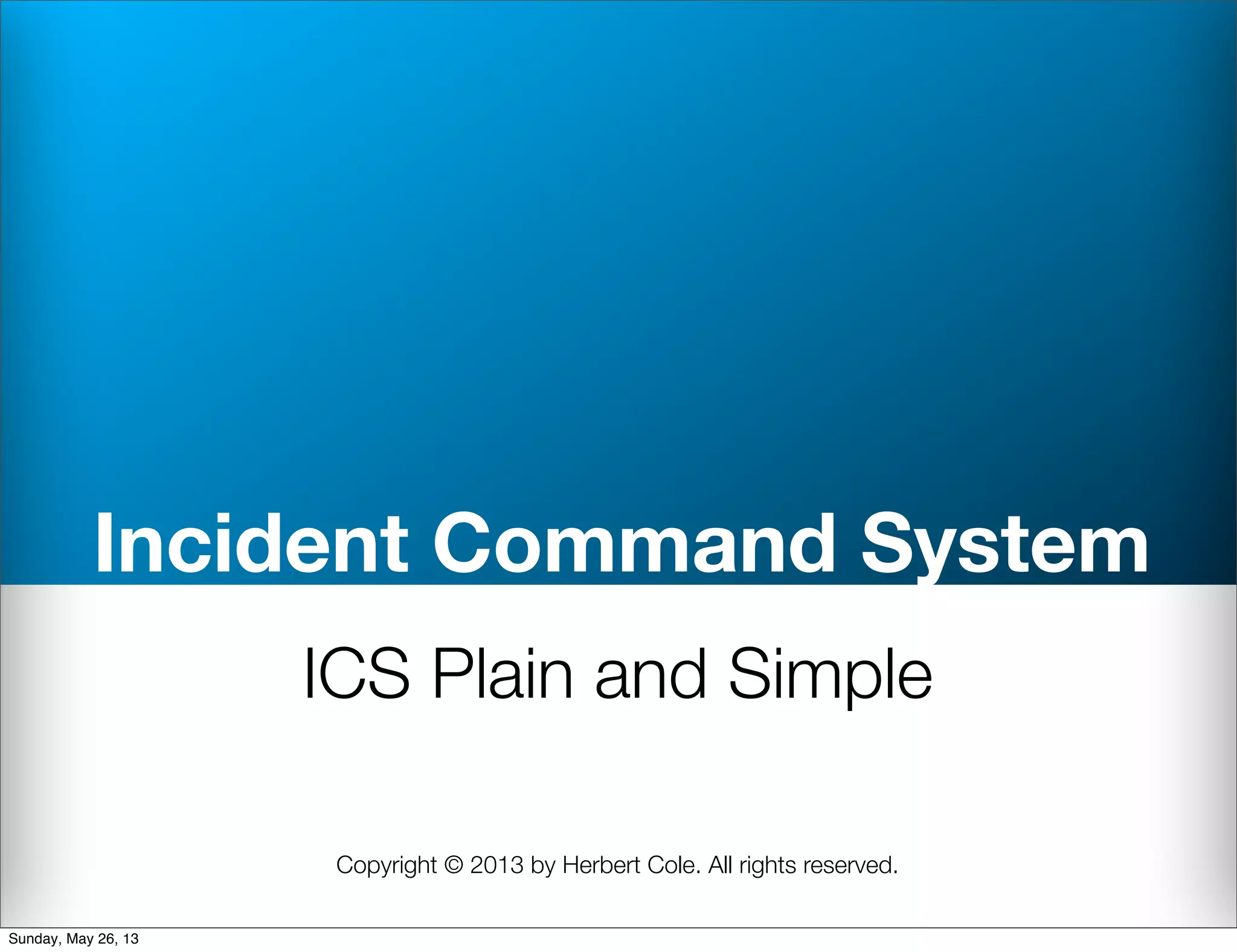 Incident Command System

ICS Plain and Simple

Copyright © 2013 by Herbert Cole. All rights reserved.

Sunday, May 26, 13